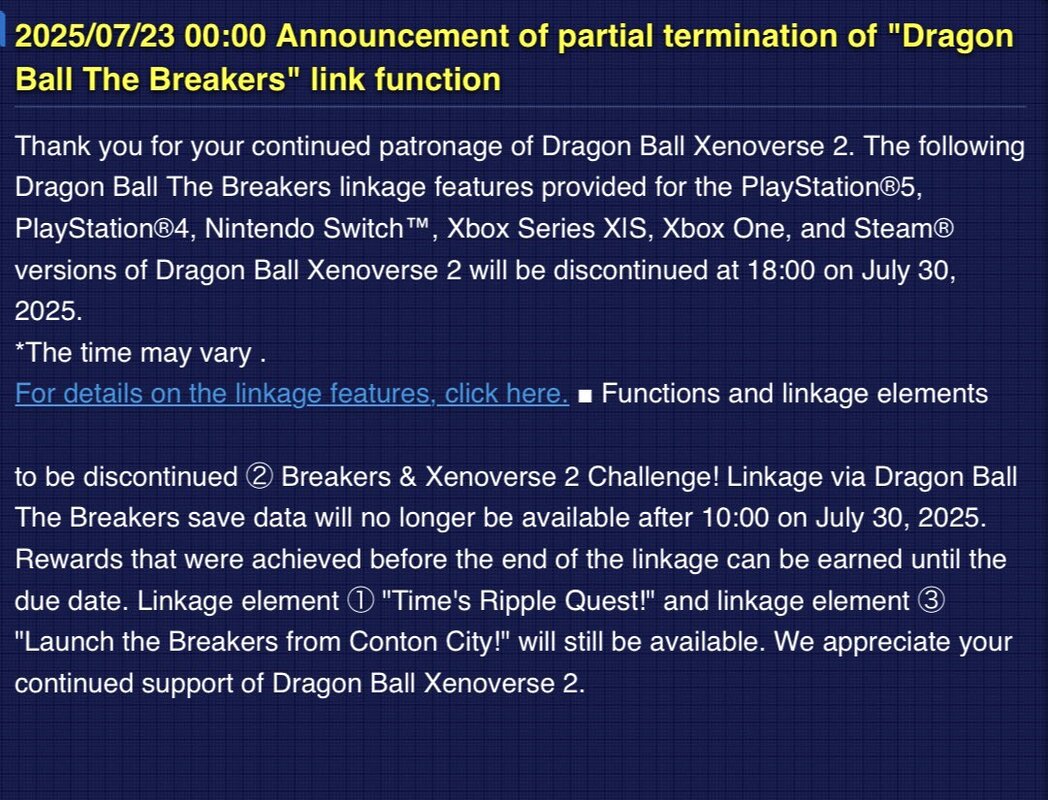 2025/07/23 00:00 Announcement of partial termination of "Dragon Ball The Breakers" link function

Thank you for your continued patronage of Dragon Ball Xenoverse 2. The following Dragon Ball The Breakers linkage features provided for the PlayStation®5, PlayStation®4, Nintendo Switch™, Xbox Series XIS, Xbox One, and Steam® versions of Dragon Ball Xenoverse 2 will be discontinued at 18:00 on July 30, 2025.
*The time may vary .
For details on the linkage features, click here. ■ Functions and linkage elements

to be discontinued ② Breakers & Xenoverse 2 Challenge! Linkage via Dragon Ball The Breakers save data will no longer be available after 10:00 on July 30, 2025. Rewards that were achieved before the end of the linkage can be earned until the due date. Linkage element ① "Time's Ripple Quest!" and linkage element ③ "Launch the Breakers from Conton City!" will still be available. We appreciate your continued support of Dragon Ball Xenoverse 2.